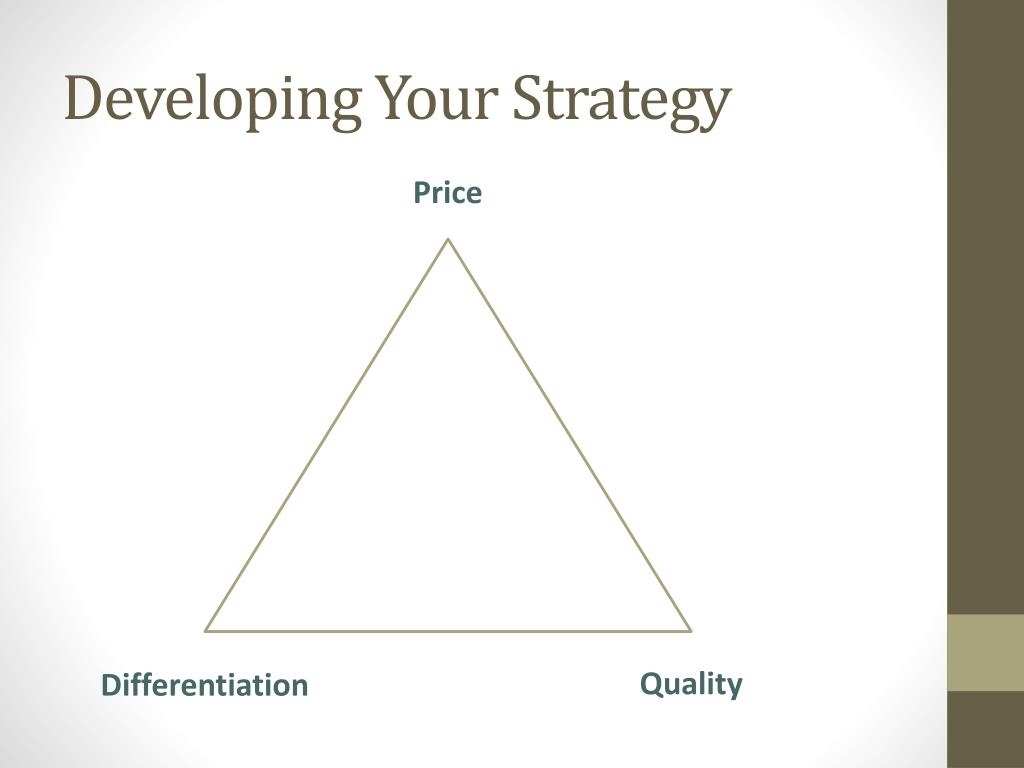 Developing Your Strategy

Price

Differentiation

Quality